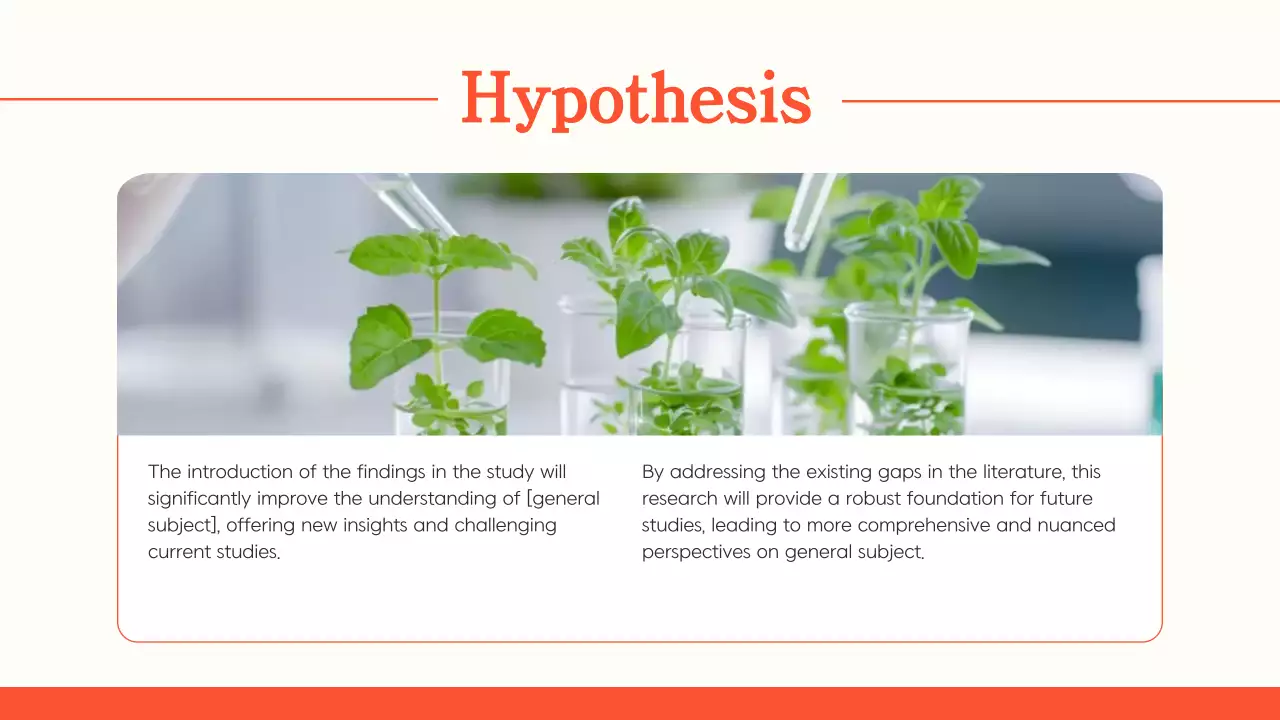 Hypothesis

The introduction of the findings in the study will significantly improve the understanding of [general subject], offering new insights and challenging current studies.

By addressing the existing gaps in the literature, this research will provide a robust foundation for future studies, leading to more comprehensive and nuanced perspectives on general subject.